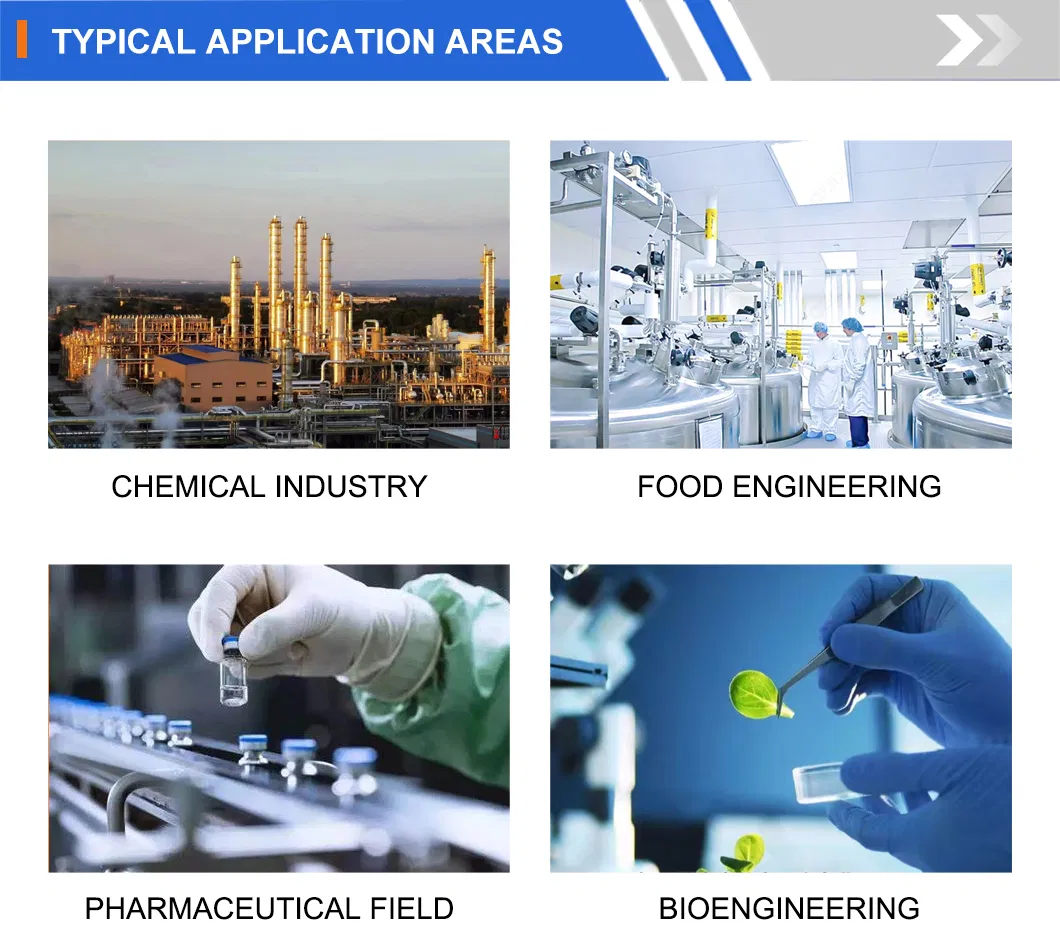 TYPICAL APPLICATION AREAS

CHEMICAL INDUSTRY

FOOD ENGINEERING

PHARMACEUTICAL FIELD

BIOENGINEERING